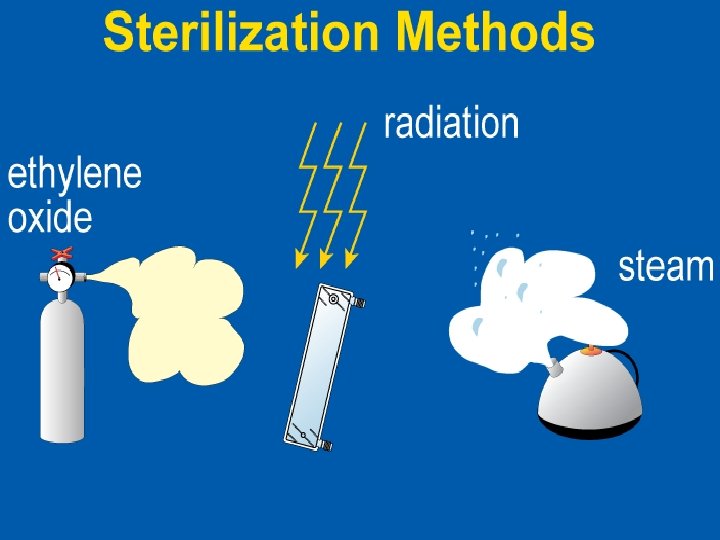 Sterilization Methods

ethylene oxide

radiation

steam